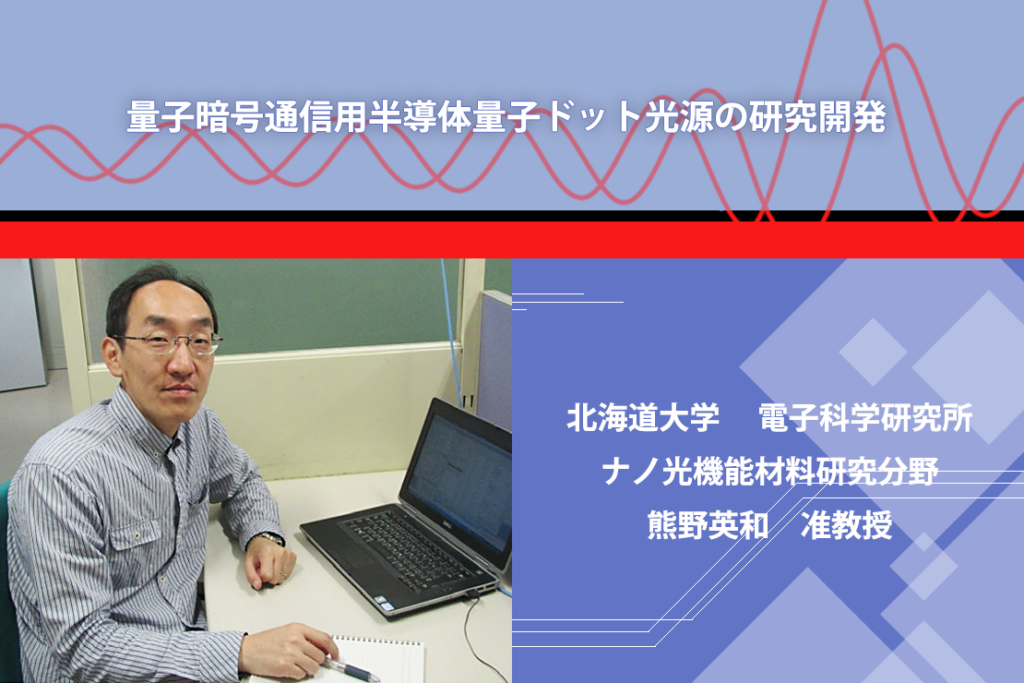 量子暗号通信用半導体量子ドット光源の研究開発

北海道大学　電子科学研究所
ナノ光機能材料研究分野
熊野英和　准教授